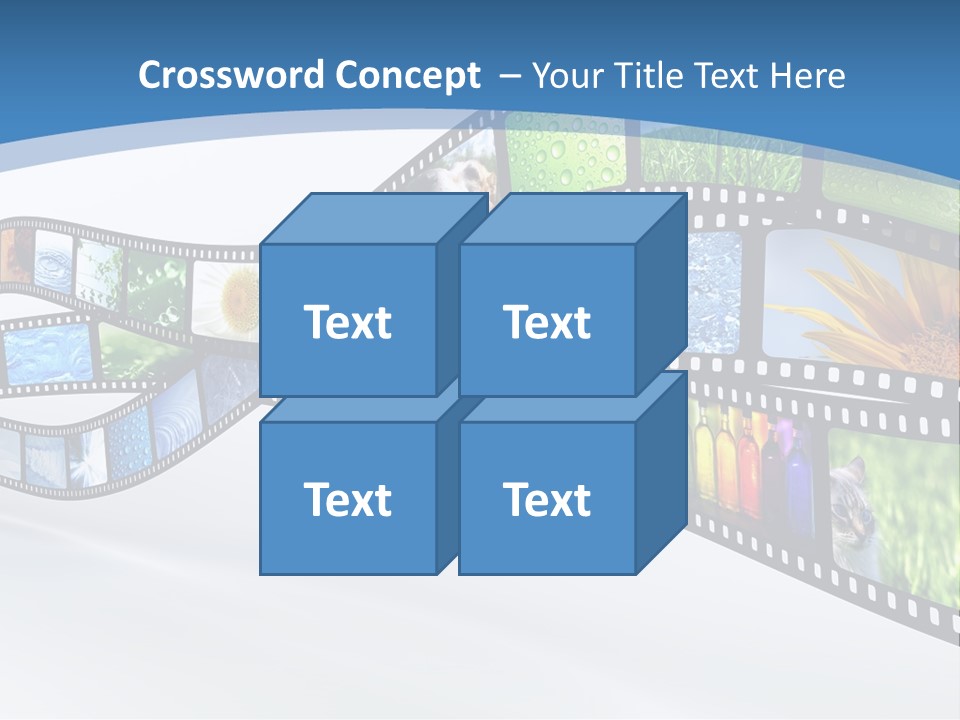 Crossword Concept – Your Title Text Here

Text

Text

Text

Text